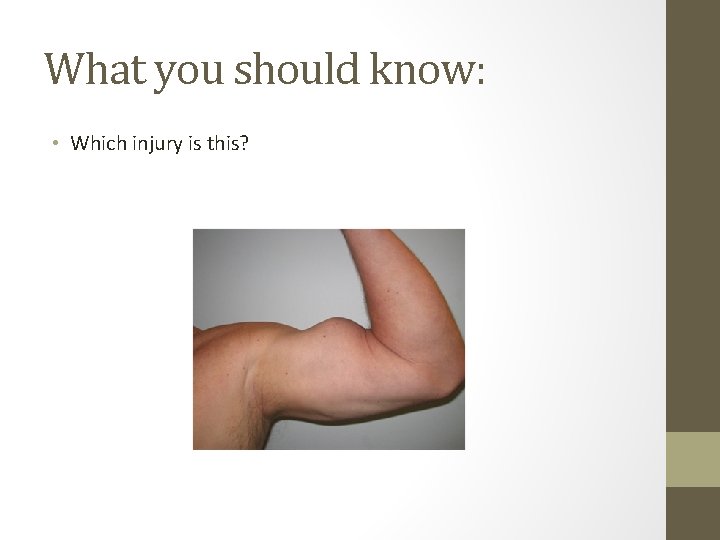 What you should know:

• Which injury is this?